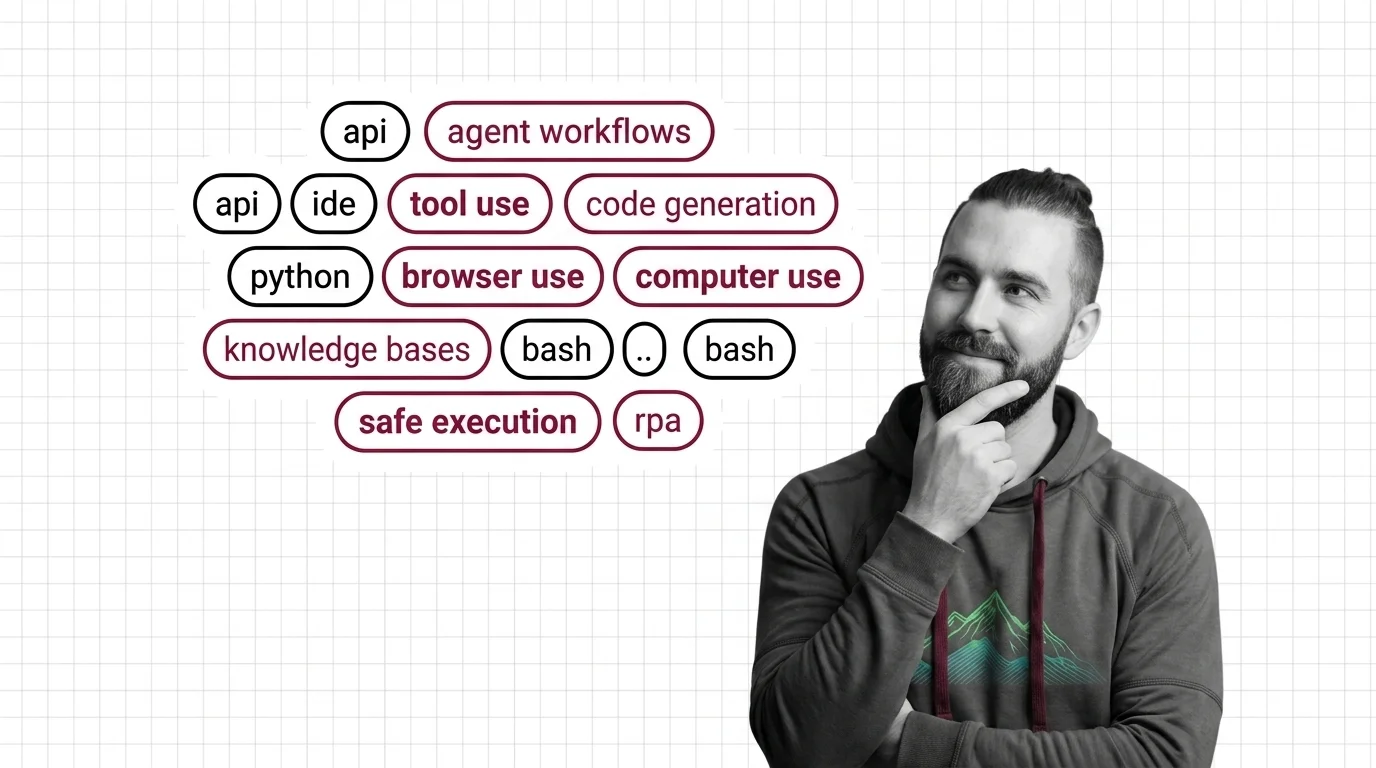 api agent workflows
api ide tool use code generation
python browser use computer use
knowledge bases bash .. bash
safe execution rpa